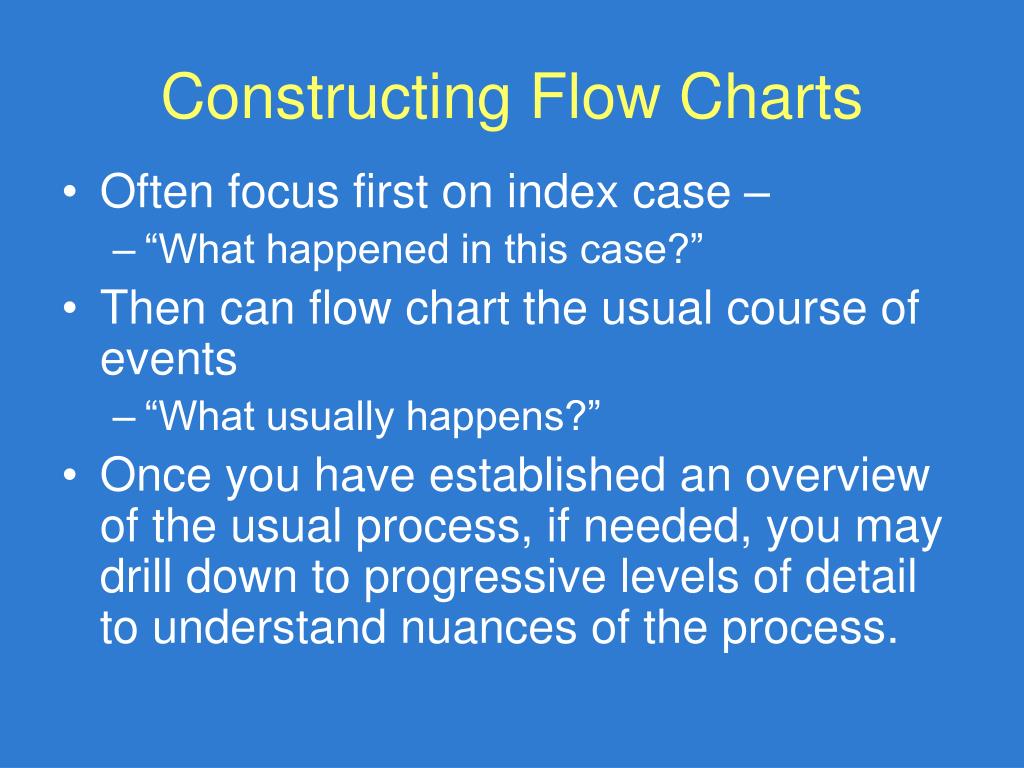 Constructing Flow Charts

• Often focus first on index case –
– “What happened in this case?”
• Then can flow chart the usual course of events
– “What usually happens?”
• Once you have established an overview of the usual process, if needed, you may drill down to progressive levels of detail to understand nuances of the process.